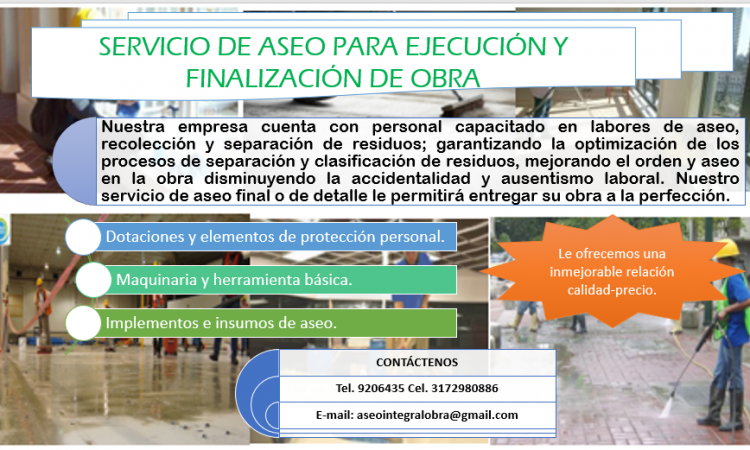 SERVICIO DE ASEO PARA EJECUCIÓN Y FINALIZACIÓN DE OBRA

Nuestra empresa cuenta con personal capacitado en labores de aseo, recolección y separación de residuos; garantizando la optimización de los procesos de separación y clasificación de residuos, mejorando el orden y aseo en la obra disminuyendo la accidentalidad y ausentismo laboral. Nuestro servicio de aseo final o de detalle le permitirá entregar su obra a la perfección.

Dotaciones y elementos de protección personal.

Maquinaria y herramienta básica.

Implementos e insumos de aseo.

Le ofrecemos una inmejorable relación calidad-precio.

CONTÁCTENOS

Tel. 9206435 Cel. 3172980886

E-mail: aseointegralobra@gmail.com